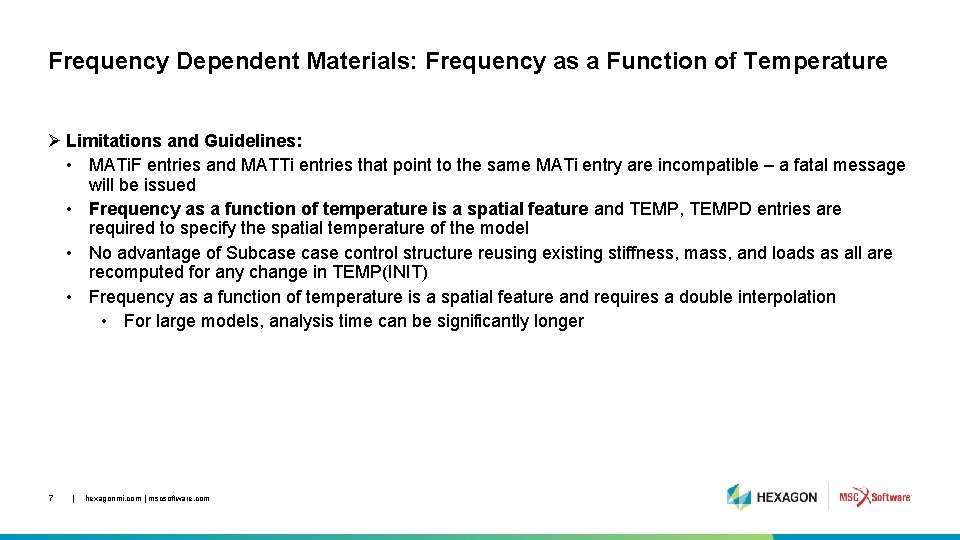 Frequency Dependent Materials: Frequency as a Function of Temperature

➢ Limitations and Guidelines:
• MATiF entries and MATTi entries that point to the same MATi entry are incompatible – a fatal message will be issued
• Frequency as a function of temperature is a spatial feature and TEMP, TEMPD entries are required to specify the spatial temperature of the model
• No advantage of Subcase case control structure reusing existing stiffness, mass, and loads as all are recomputed for any change in TEMP(INIT)
• Frequency as a function of temperature is a spatial feature and requires a double interpolation
• For large models, analysis time can be significantly longer

7 | hexagonmi.com | mscsoftware.com

HEXAGON

MSC Software